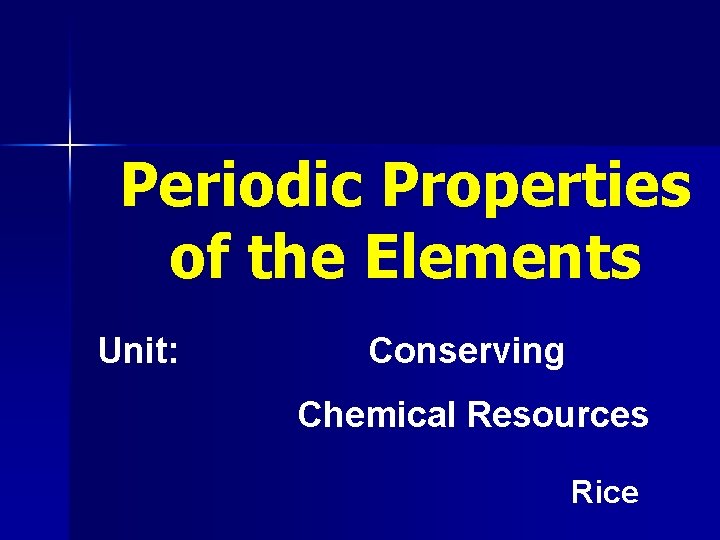 Periodic Properties of the Elements

Unit: Conserving Chemical Resources

Rice